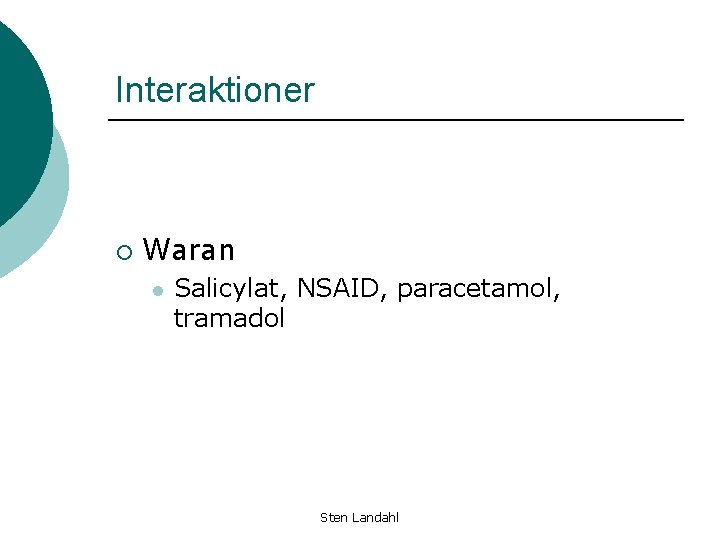 Interaktioner

Waran

Salicylat, NSAID, paracetamol, tramadol

Sten Landahl